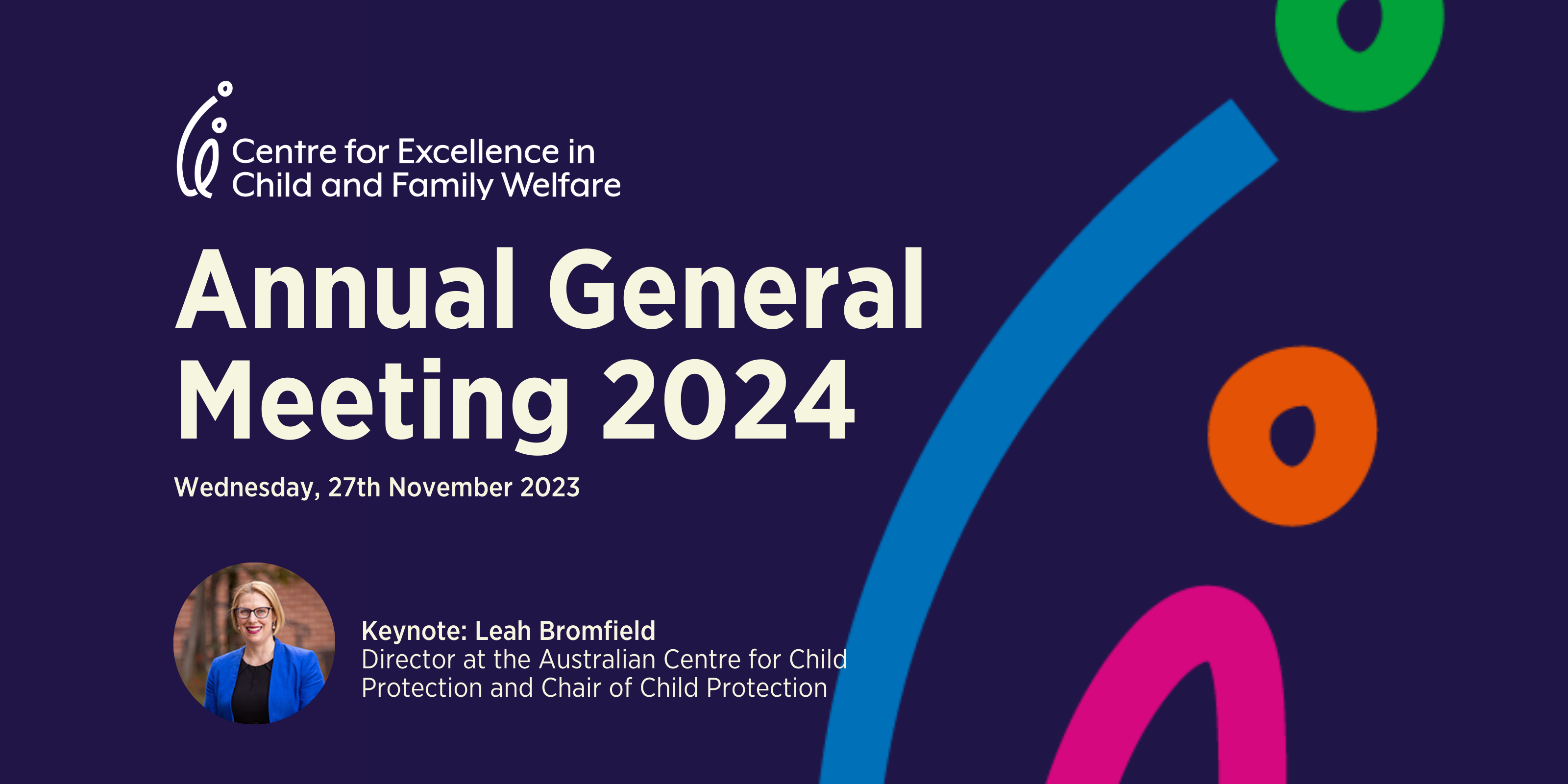 Centre for Excellence in Child and Family Welfare

Annual General Meeting 2024

Wednesday, 27th November 2023

Keynote: Leah Bromfield
Director at the Australian Centre for Child Protection and Chair of Child Protection